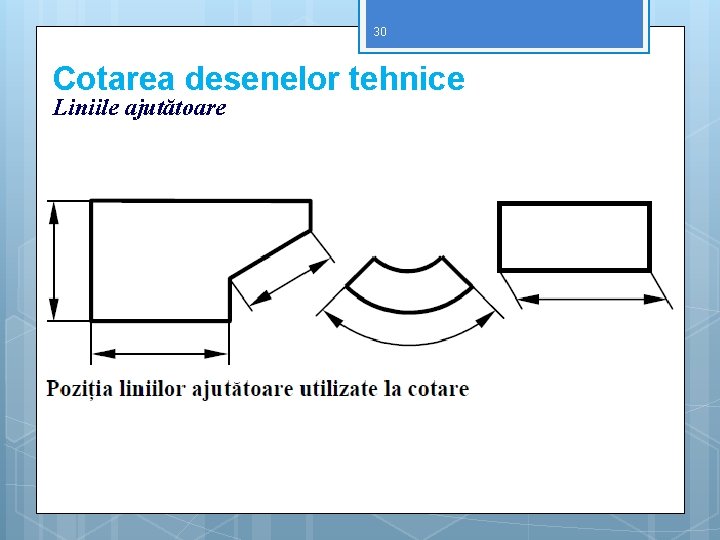 30

Cotarea desenelor tehnice
Liniile ajutătoare

Poziția liniilor ajutătoare utilizate la cotare